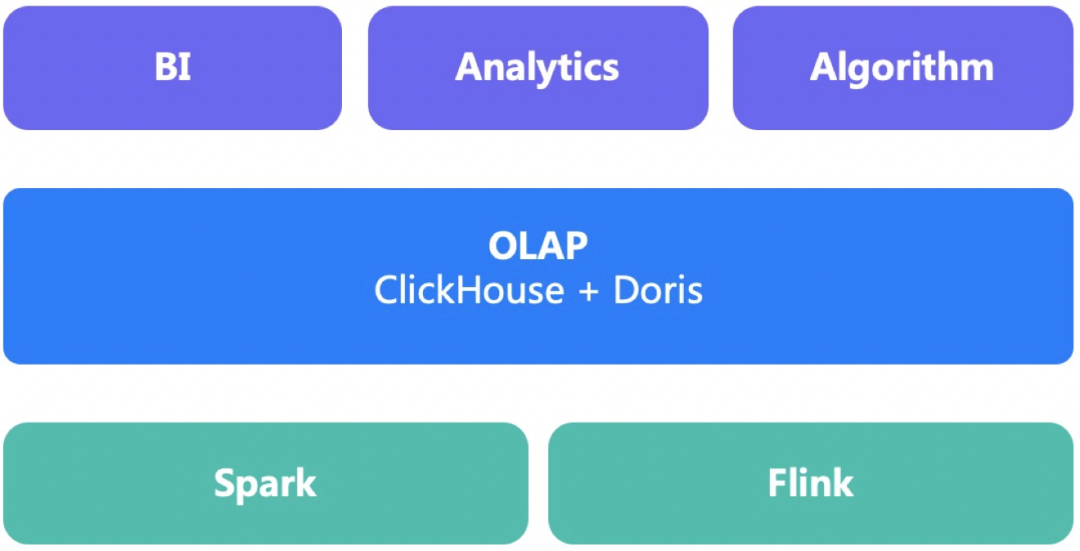 BI

Analytics

Algorithm

OLAP
ClickHouse + Doris

Spark

Flink